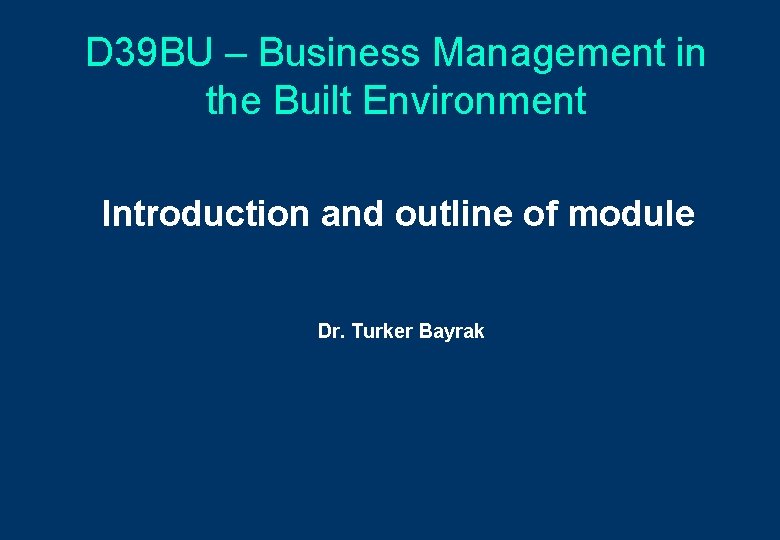 D39BU – Business Management in the Built Environment

Introduction and outline of module

Dr. Turker Bayrak